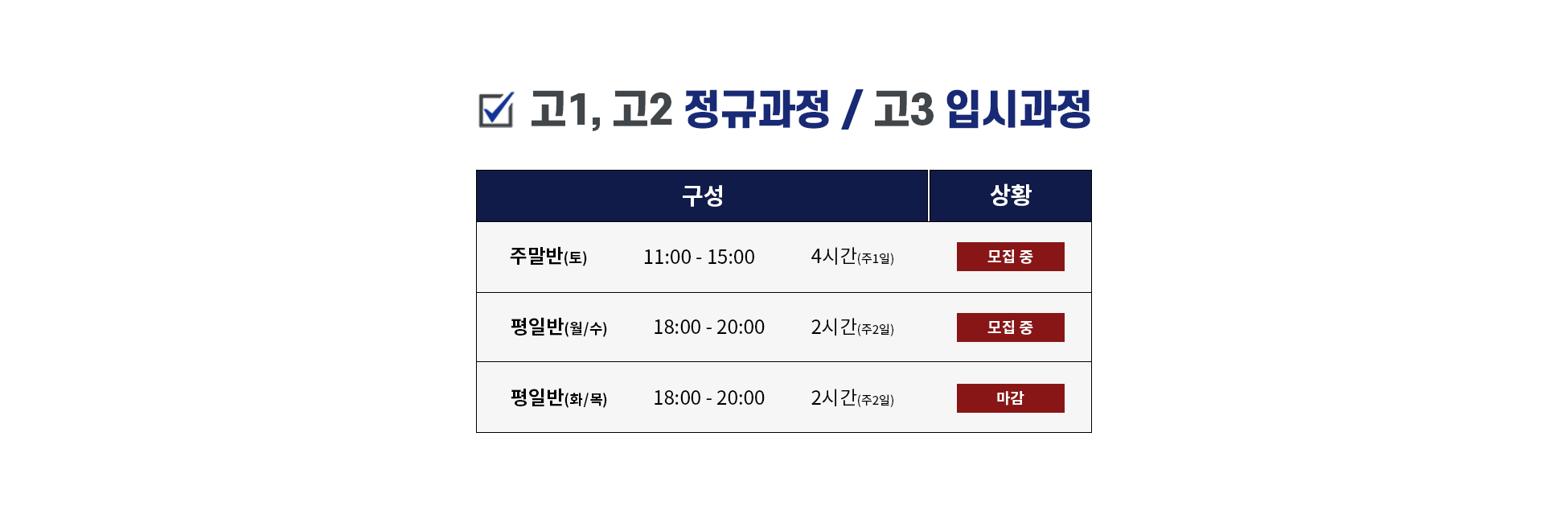 고1, 고2 정규과정 / 고3 입시과정

| 구성 | | | 상황 |
|---|---|---|---|
| 주말반(토) | 11:00 - 15:00 | 4시간(주1일) | 모집 중 |
| 평일반(월/수) | 18:00 - 20:00 | 2시간(주2일) | 모집 중 |
| 평일반(화/목) | 18:00 - 20:00 | 2시간(주2일) | 마감 |